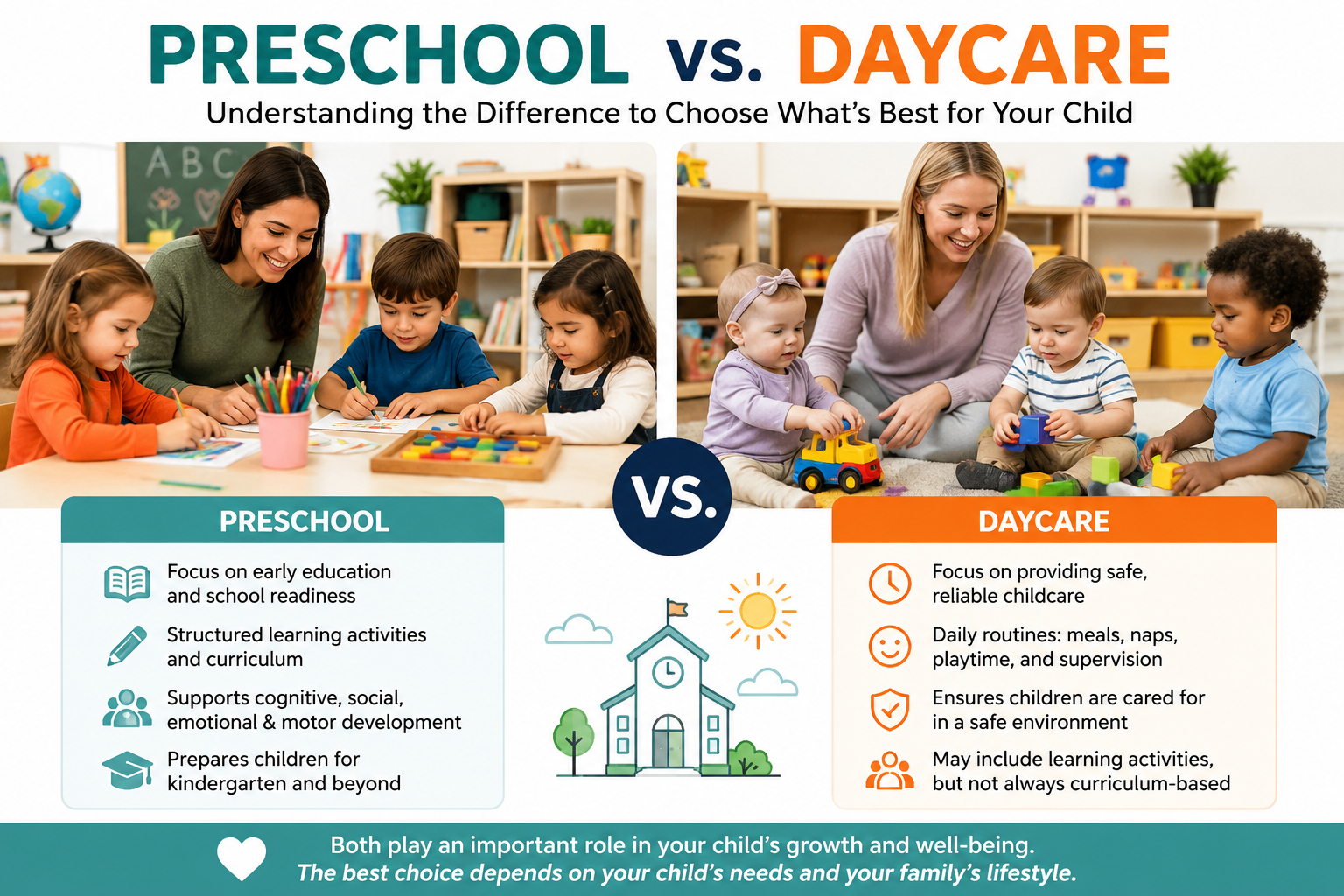 PRESCHOOL vs. DAYCARE

Understanding the Difference to Choose What's Best for Your Child

A B C

VS.

PRESCHOOL

Focus on early education and school readiness

Structured learning activities and curriculum

Supports cognitive, social, emotional & motor development

Prepares children for kindergarten and beyond

DAYCARE

Focus on providing safe, reliable childcare

Daily routines: meals, naps, playtime, and supervision

Ensures children are cared for in a safe environment

May include learning activities, but not always curriculum-based

Both play an important role in your child's growth and well-being.
The best choice depends on your child's needs and your family's lifestyle.